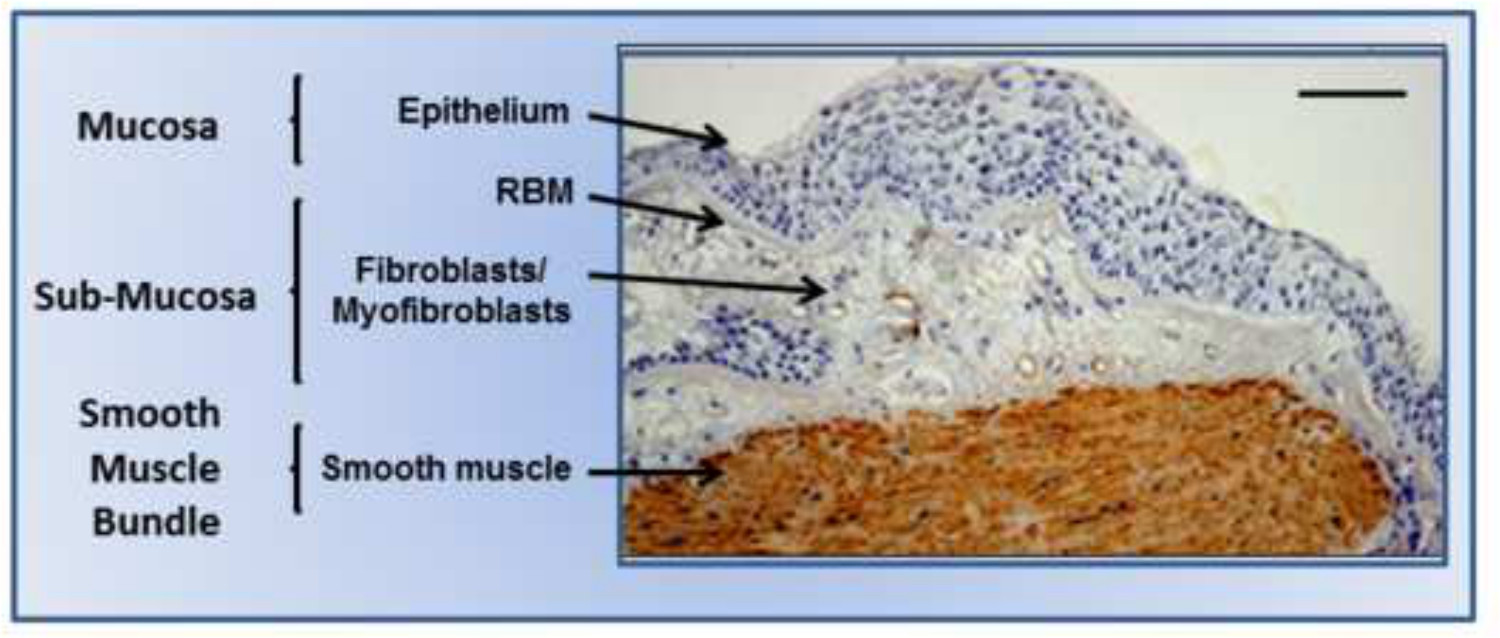 Mucosa

Sub-Mucosa

Smooth Muscle Bundle

Epithelium

RBM

Fibroblasts/ Myofibroblasts

Smooth muscle